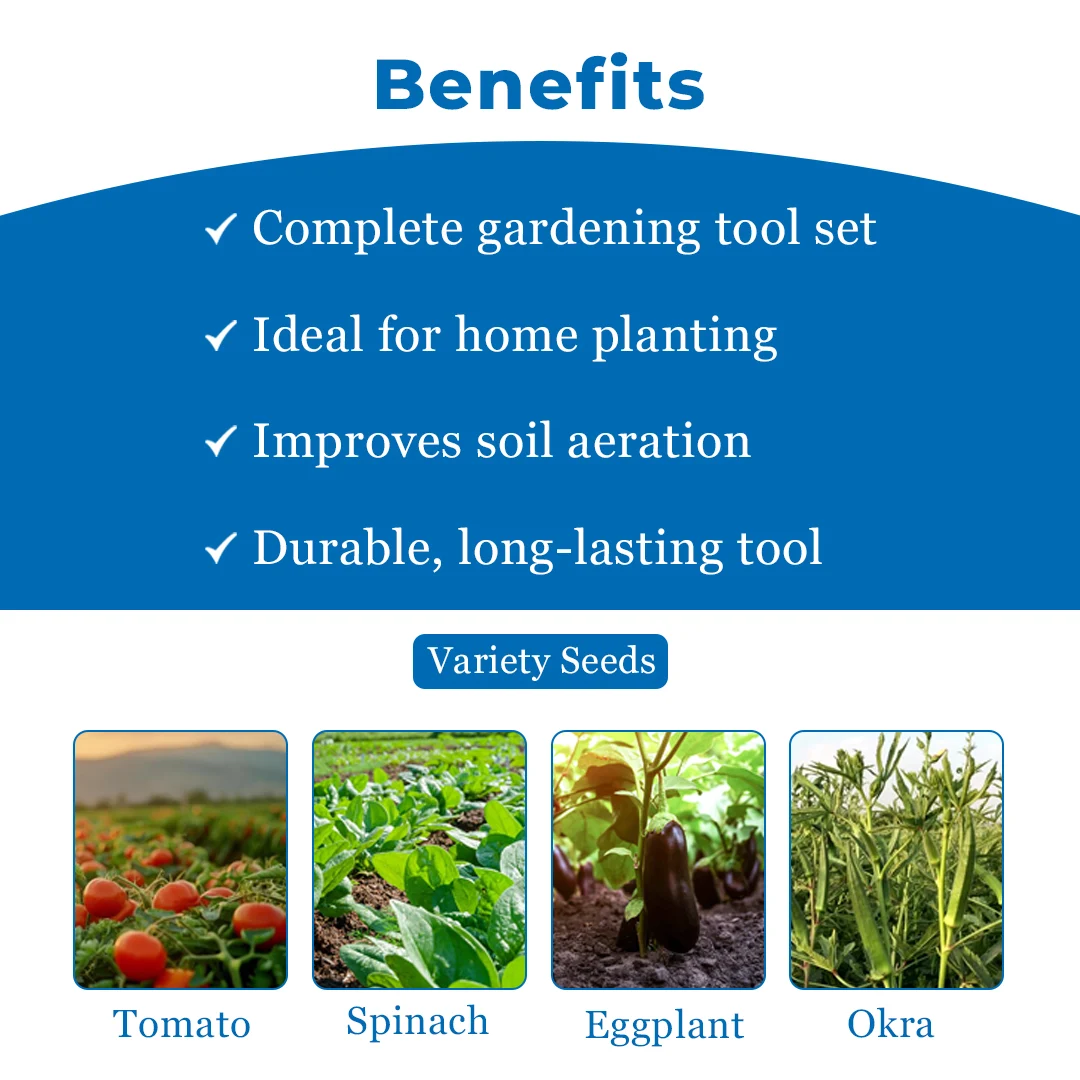 Benefits

✓ Complete gardening tool set

✓ Ideal for home planting

✓ Improves soil aeration

✓ Durable, long-lasting tool

Variety Seeds

Tomato

Spinach

Eggplant

Okra